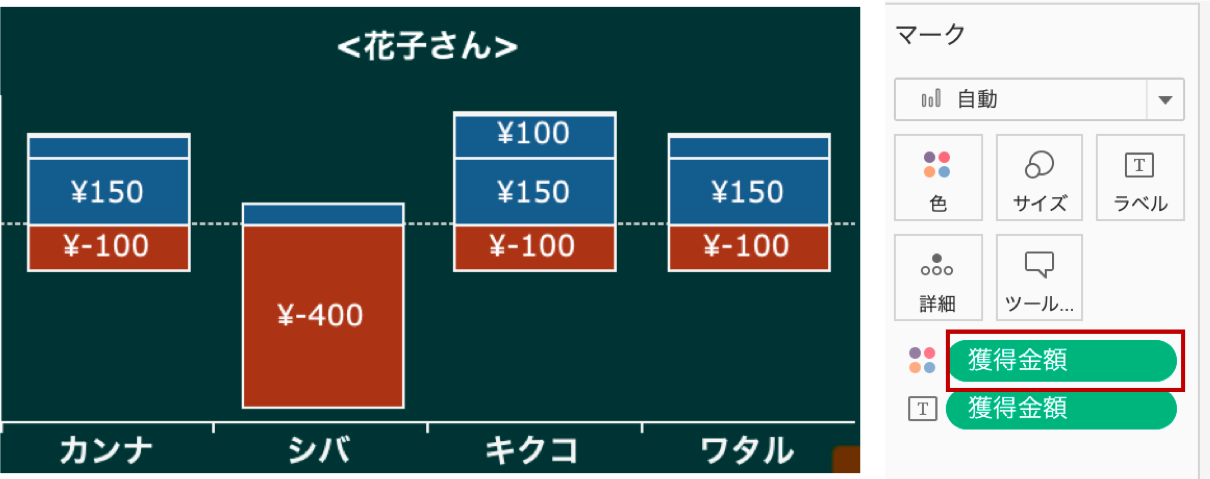 <花子さん>

¥150
¥-100

¥-400

¥100
¥150
¥-100

¥150
¥-100

カンナ シバ キクコ ワタル

マーク

自動

色 サイズ ラベル

詳細 ツール...

獲得金額

獲得金額